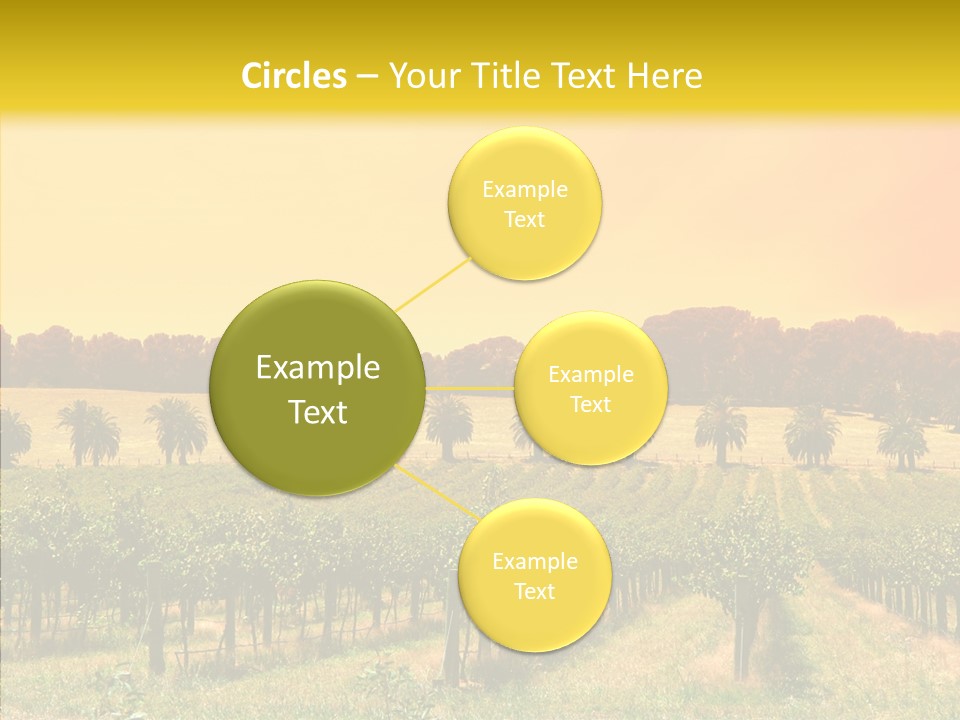 Circles – Your Title Text Here

Example Text

Example Text

Example Text

Example Text